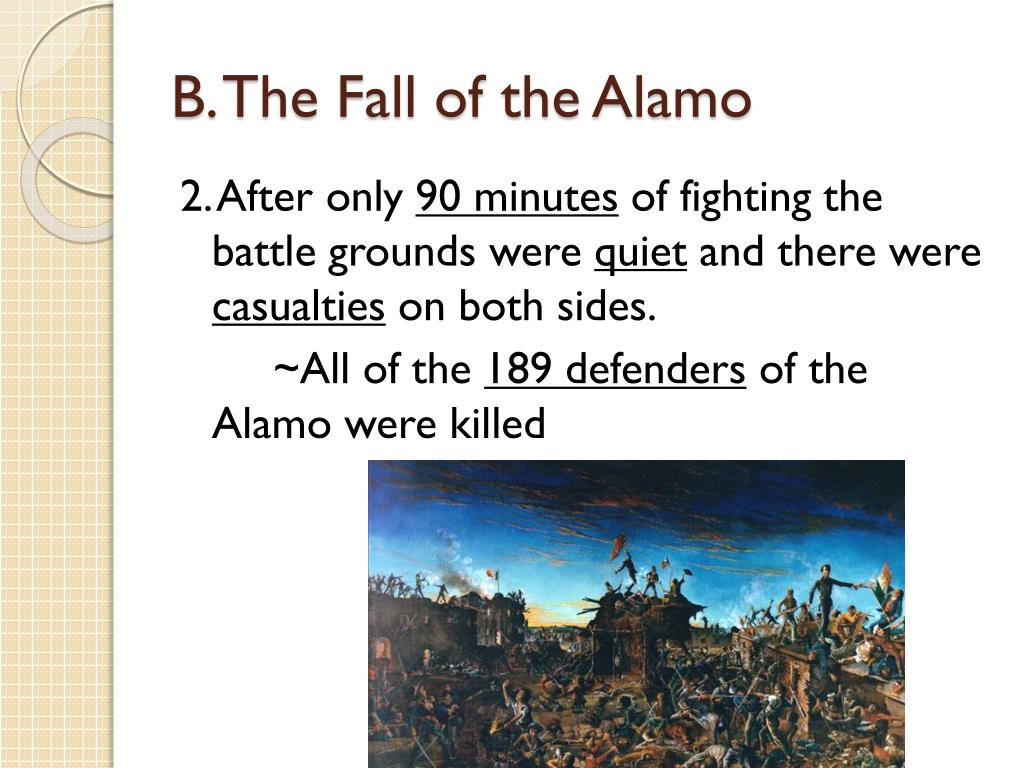 B. The Fall of the Alamo

2. After only 90 minutes of fighting the battle grounds were quiet and there were casualties on both sides.

~All of the 189 defenders of the Alamo were killed